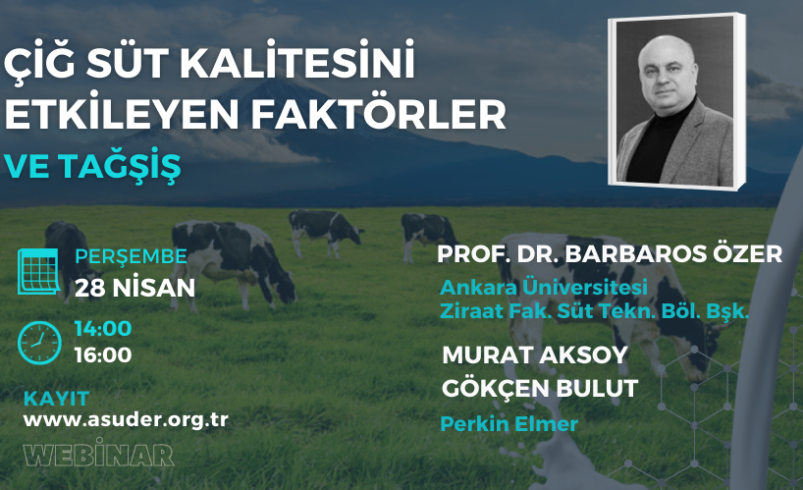 ÇİĞ SÜT KALİTESİNİ ETKİLEYEN FAKTÖRLER

VE TAĞŞİŞ

PERŞEMBE
28 NİSAN

14:00
16:00

KAYIT
www.asuder.org.tr

WEBİNAR

PROF. DR. BARBAROS ÖZER

Ankara Üniversitesi
Ziraat Fak. Süt Tekn. Böl. Bşk.

MURAT AKSOY
GÖKÇEN BULUT

Perkin Elmer